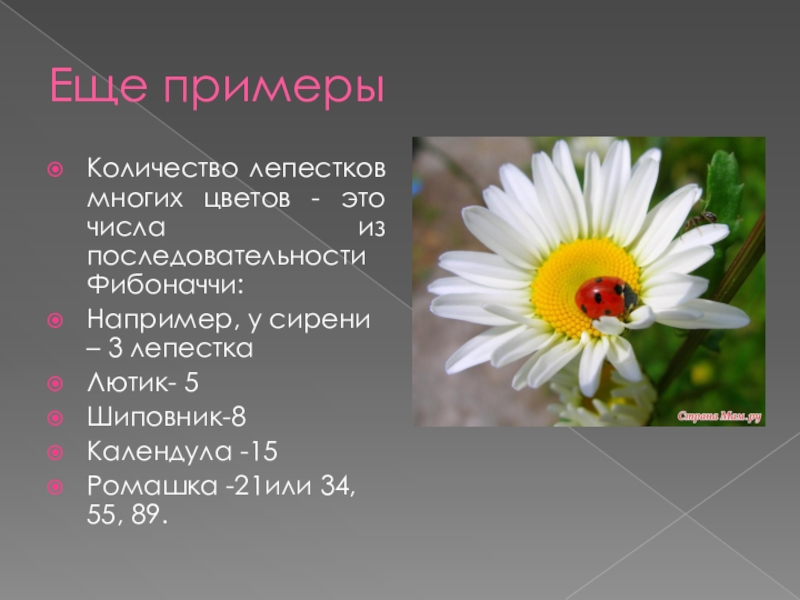 Еще примеры

Количество лепестков многих цветов - это числа из последовательности Фибоначчи:

Например, у сирени – 3 лепестка

Лютик- 5

Шиповник-8

Календула -15

Ромашка -21или 34, 55, 89.

Страна Мам.ру